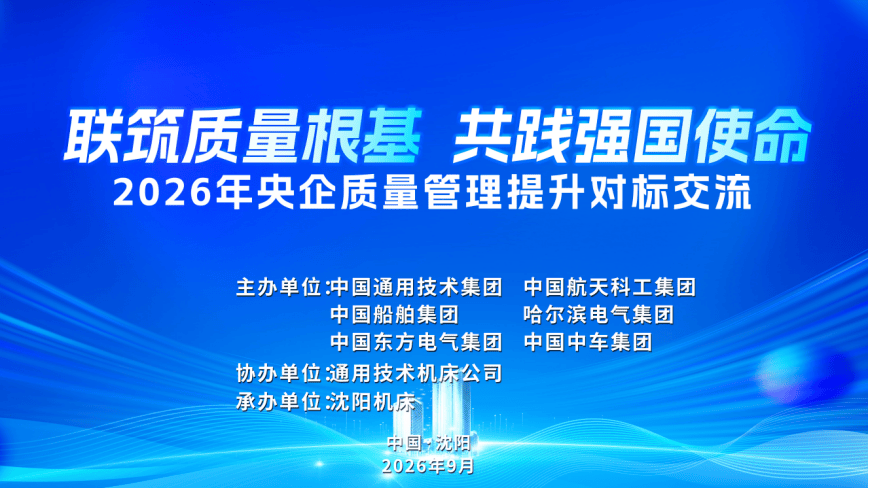 联筑质量根基 共践强国使命
2026年央企质量管理提升对标交流

主办单位:中国通用技术集团 中国航天科工集团
中国船舶集团 哈尔滨电气集团
中国东方电气集团 中国中车集团
协办单位:通用技术机床公司
承办单位:沈阳机床

中国·沈阳
2026年9月